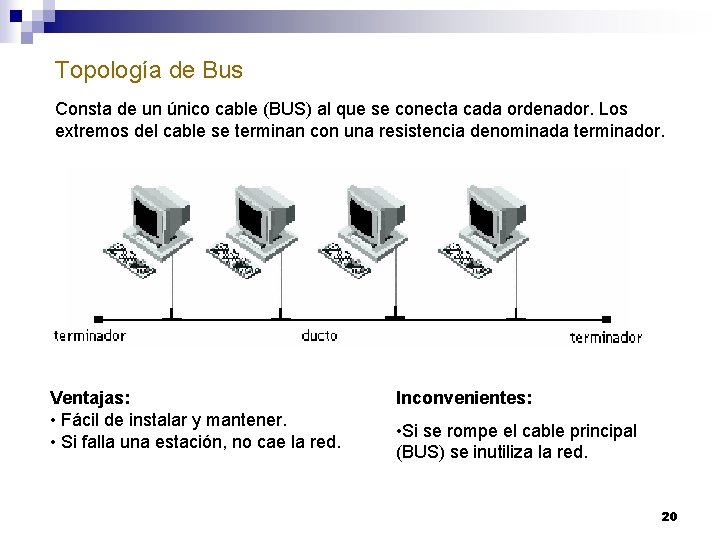 Topología de Bus

Consta de un único cable (BUS) al que se conecta cada ordenador. Los extremos del cable se terminan con una resistencia denominada terminador.

terminador

ducto

terminador

Ventajas:
• Fácil de instalar y mantener.
• Si falla una estación, no cae la red.

Inconvenientes:
•Si se rompe el cable principal (BUS) se inutiliza la red.

20